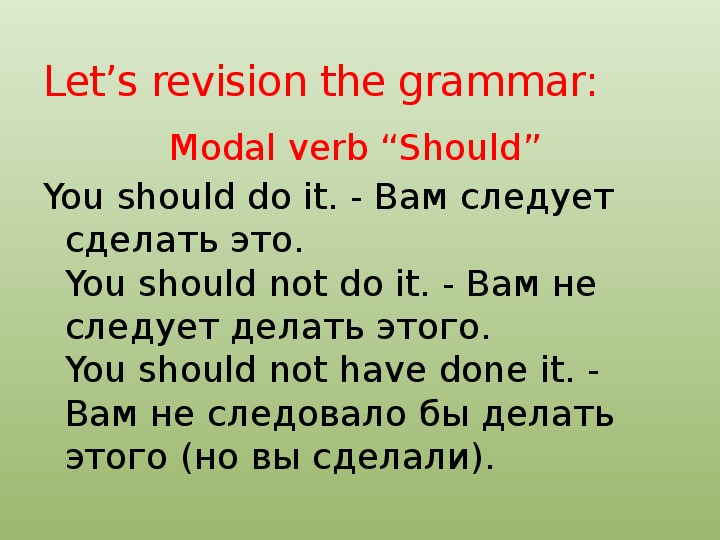 Let’s revision the grammar:

Modal verb “Should”

You should do it. - Вам следует сделать это.
You should not do it. - Вам не следует делать этого.
You should not have done it. - Вам не следовало бы делать этого (но вы сделали).